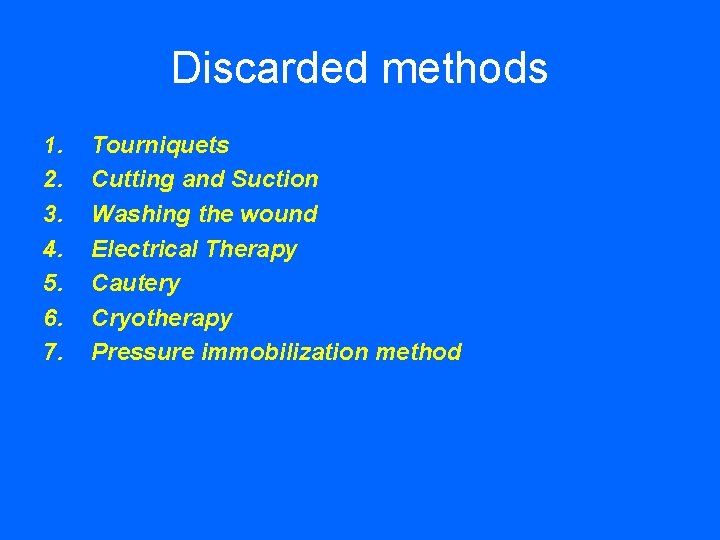 Discarded methods

1. Tourniquets
2. Cutting and Suction
3. Washing the wound
4. Electrical Therapy
5. Cautery
6. Cryotherapy
7. Pressure immobilization method